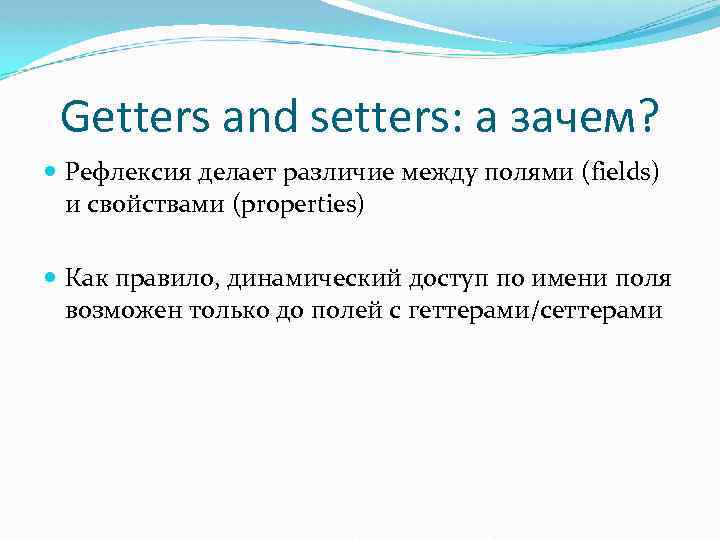 Getters and setters: а зачем?

Рефлексия делает различие между полями (fields) и свойствами (properties)

Как правило, динамический доступ по имени поля возможен только до полей с геттерами/сеттерами